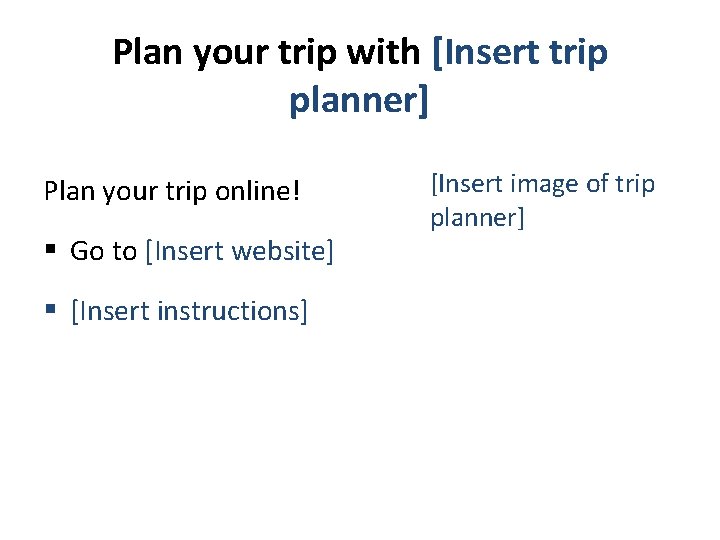 Plan your trip with [Insert trip planner]

Plan your trip online!

▪ Go to [Insert website]

▪ [Insert instructions]

[Insert image of trip planner]